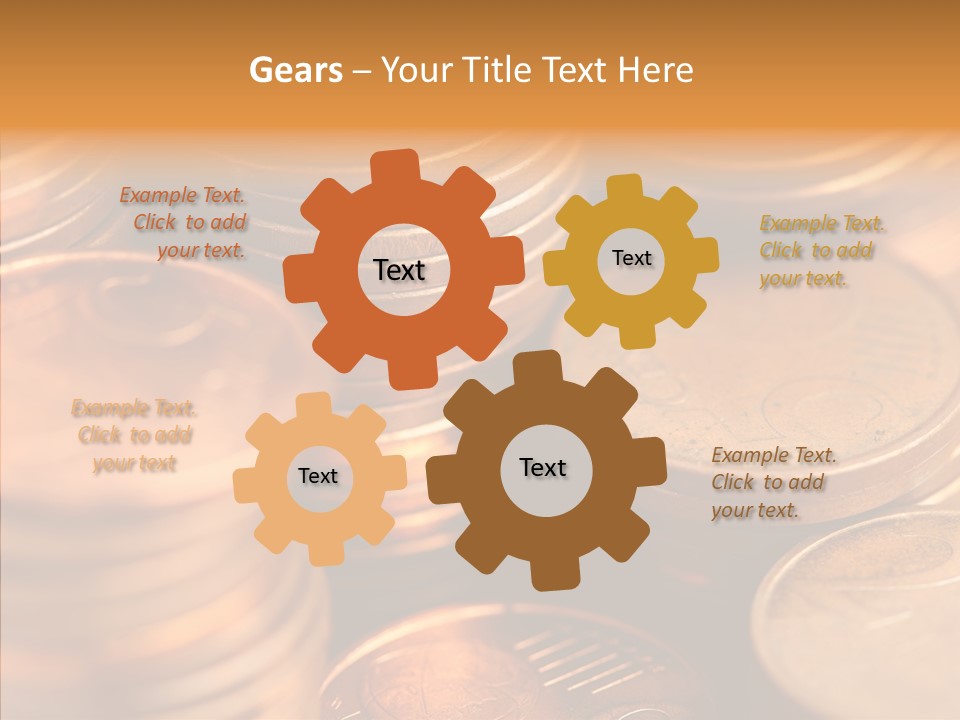 Gears – Your Title Text Here

Example Text. Click to add your text.

Text

Text

Example Text. Click to add your text.

Example Text. Click to add your text

Text

Text

Example Text. Click to add your text.